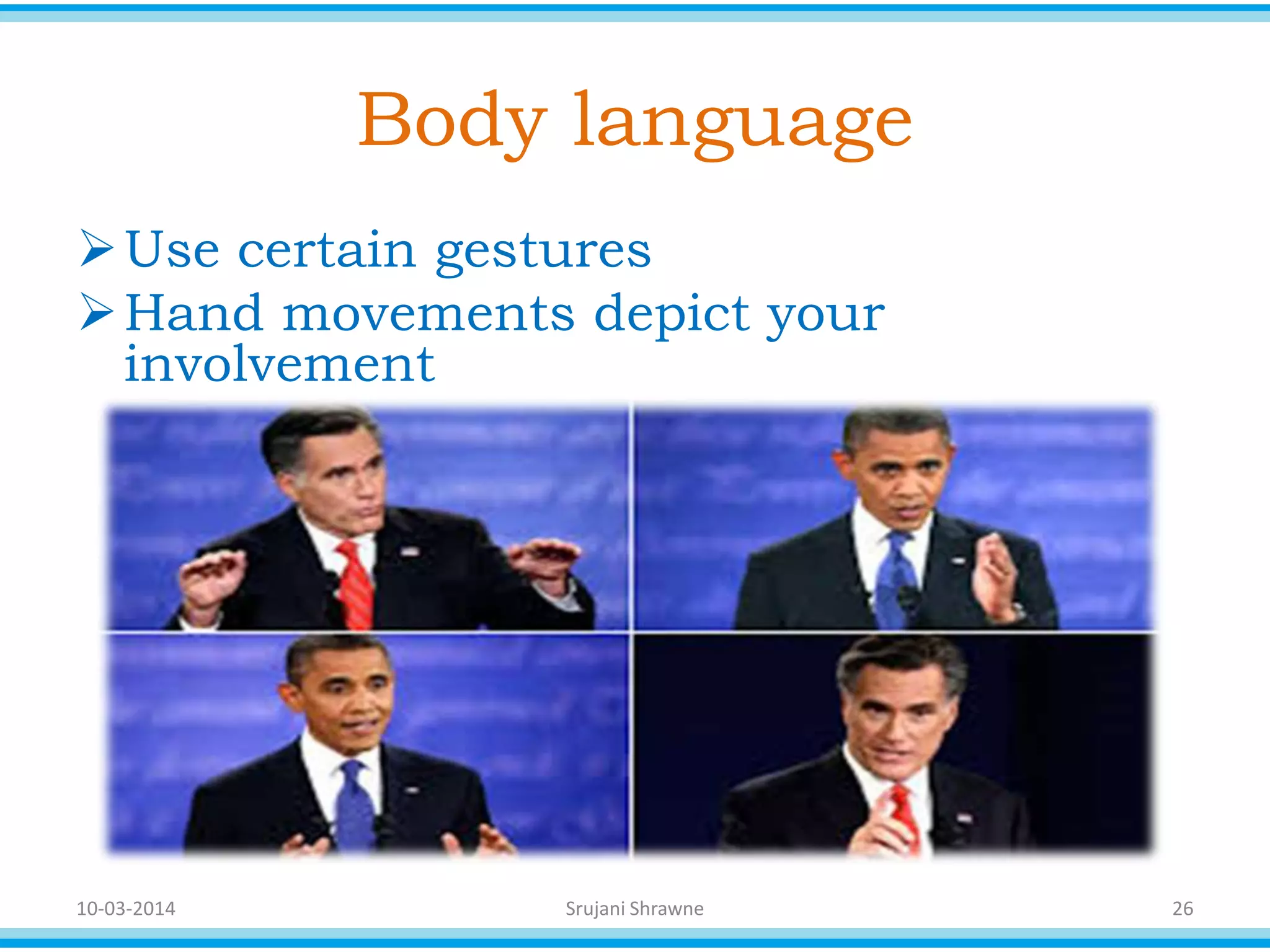 Body language

➢ Use certain gestures
➢ Hand movements depict your involvement

10-03-2014 Srujani Shrawne 26